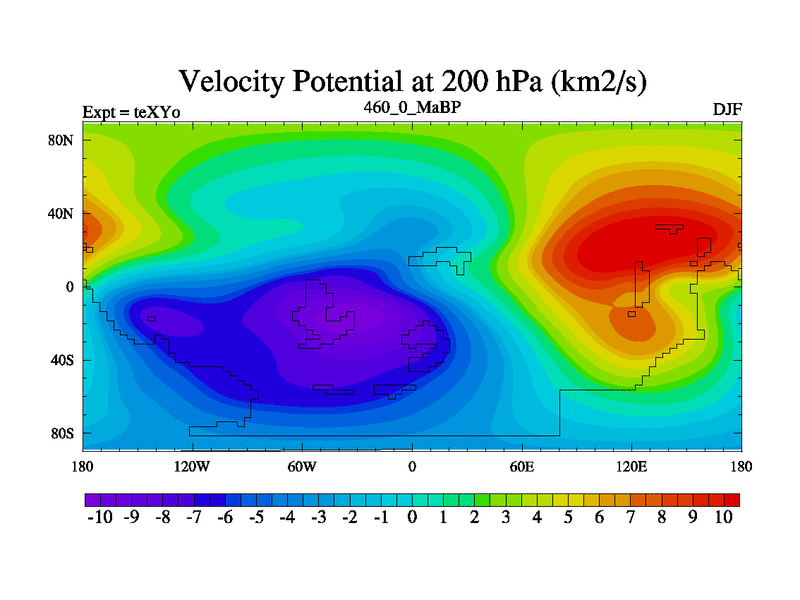 Velocity Potential at 200 hPa (km2/s)

Expt = teXYo

460_0_MaBP

DJF

80N
40N
0
40S
80S

180
120W
60W
0
60E
120E
180

-10 -9 -8 -7 -6 -5 -4 -3 -2 -1 0 1 2 3 4 5 6 7 8 9 10